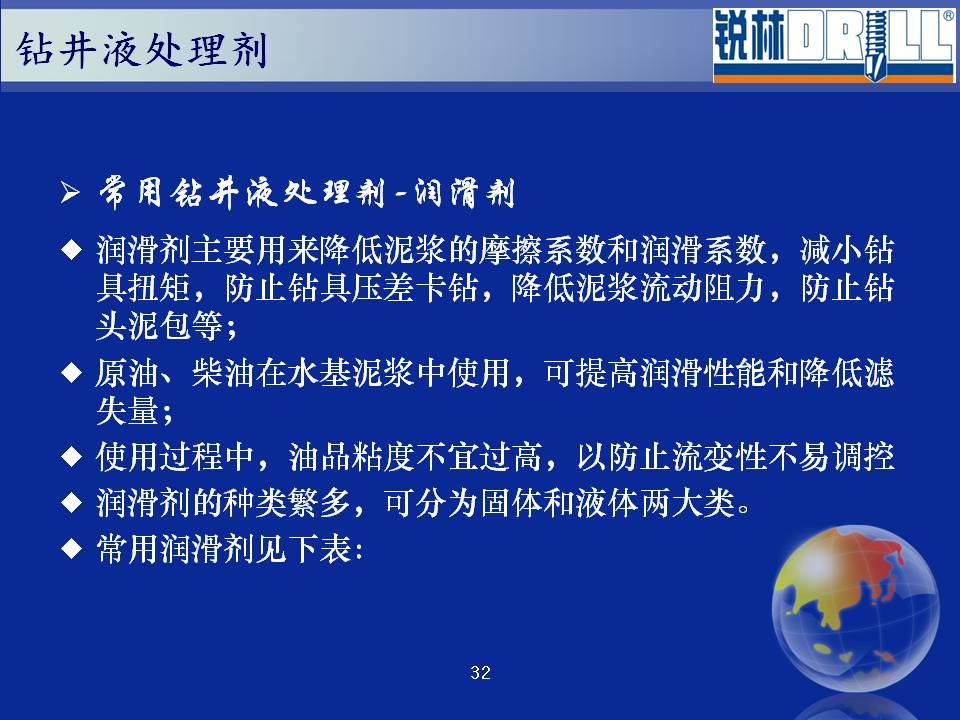 钻井液处理剂

锐林DRILL®

➢ 常用钻井液处理剂-润滑剂

◆ 润滑剂主要用来降低泥浆的摩擦系数和润滑系数，减小钻具扭矩，防止钻具压差卡钻，降低泥浆流动阻力，防止钻头泥包等；

◆ 原油、柴油在水基泥浆中使用，可提高润滑性能和降低滤失量；

◆ 使用过程中，油品粘度不宜过高，以防止流变性不易调控

◆ 润滑剂的种类繁多，可分为固体和液体两大类。

◆ 常用润滑剂见下表:

32